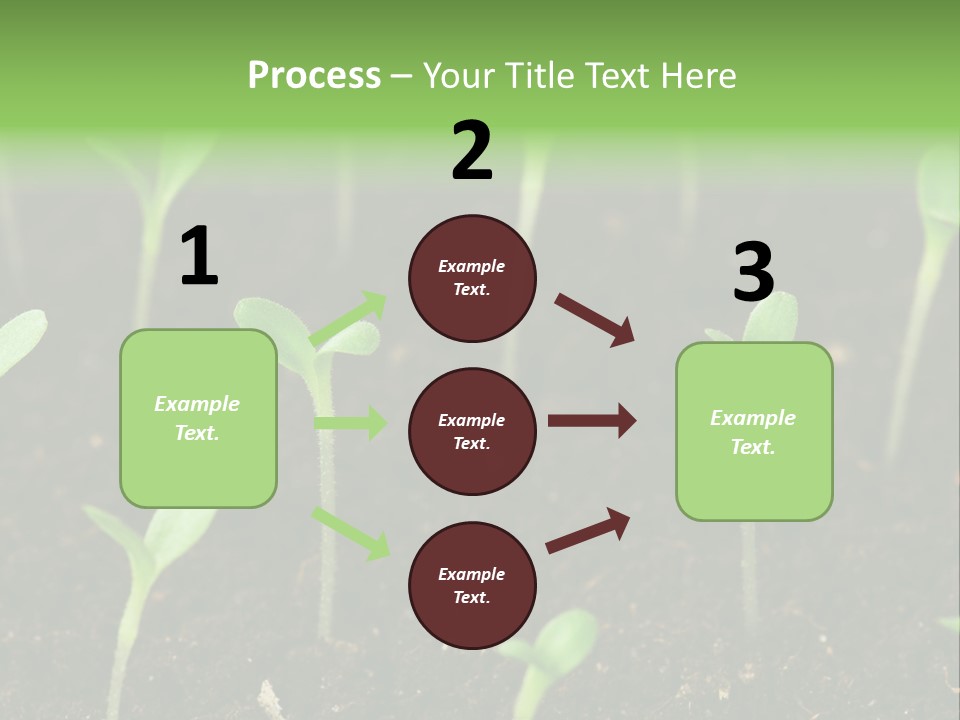 Process – Your Title Text Here

1

Example Text.

2

Example Text.

Example Text.

Example Text.

3

Example Text.